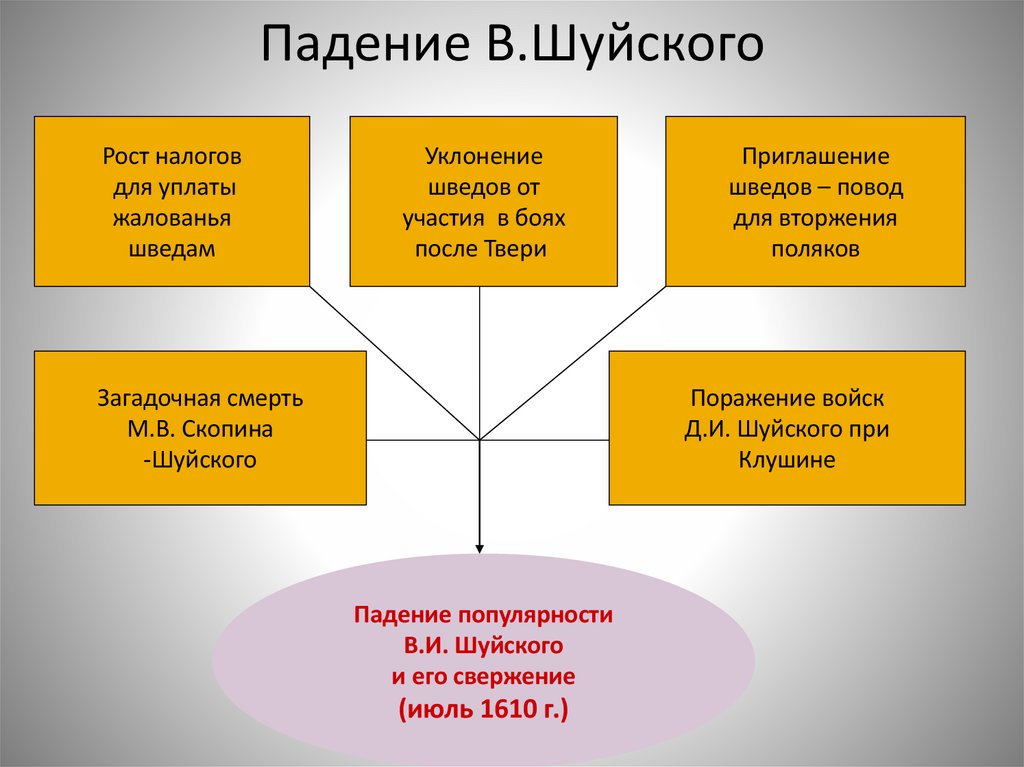 Падение В.Шуйского

Рост налогов для уплаты жалованья шведам

Уклонение шведов от участия в боях после Твери

Приглашение шведов – повод для вторжения поляков

Загадочная смерть М.В. Скопина -Шуйского

Поражение войск Д.И. Шуйского при Клушине

Падение популярности В.И. Шуйского и его свержение (июль 1610 г.)